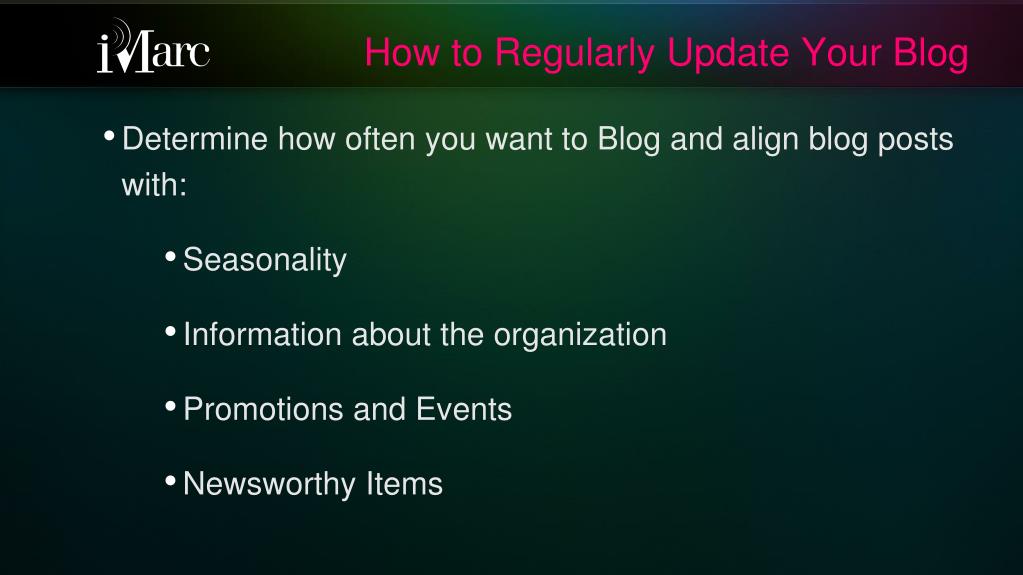 iMarc

How to Regularly Update Your Blog

• Determine how often you want to Blog and align blog posts with:

• Seasonality

• Information about the organization

• Promotions and Events

• Newsworthy Items